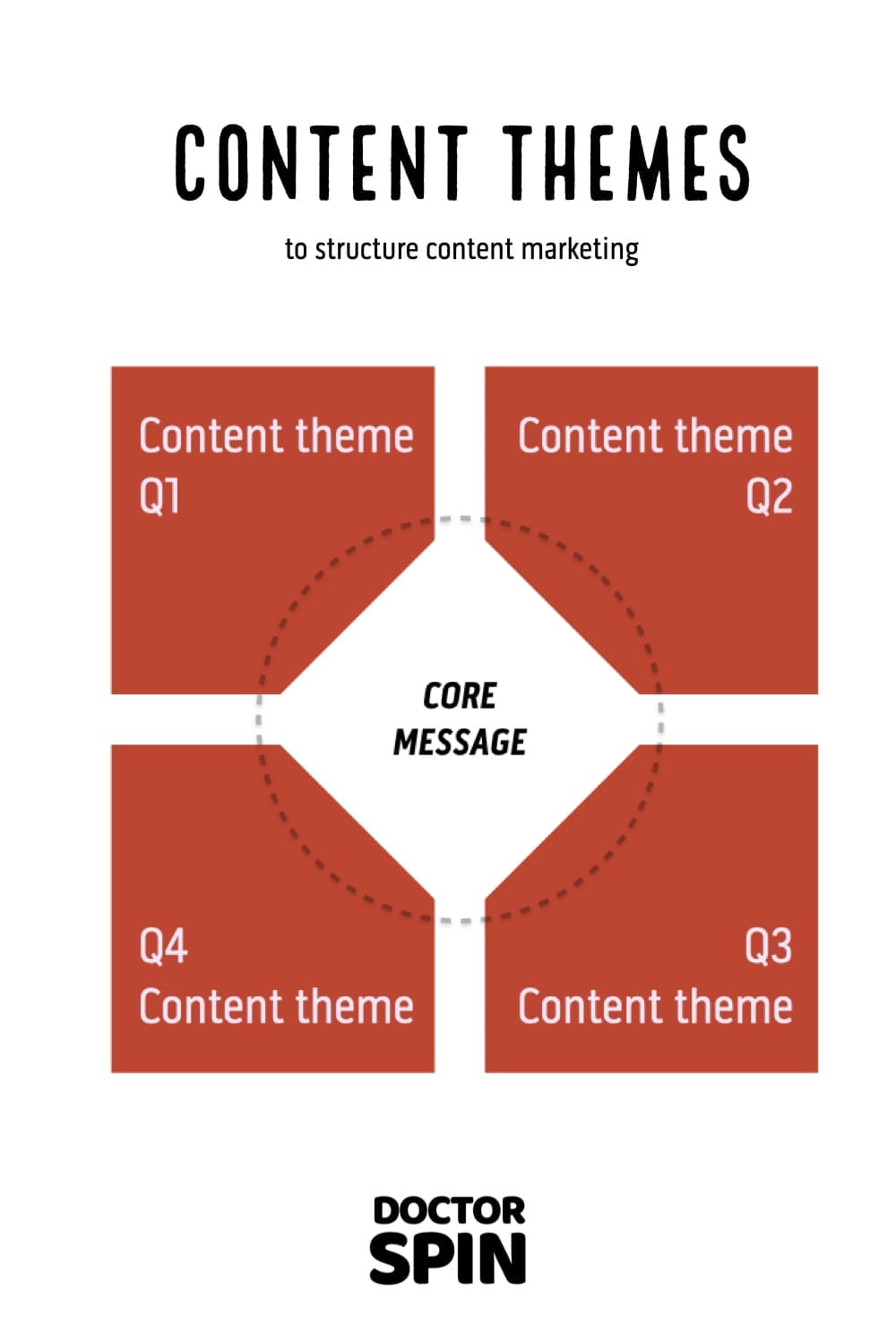 CONTENT THEMES

to structure content marketing

Content theme Q1

Content theme Q2

CORE MESSAGE

Q4 Content theme

Q3 Content theme

DOCTOR SPIN